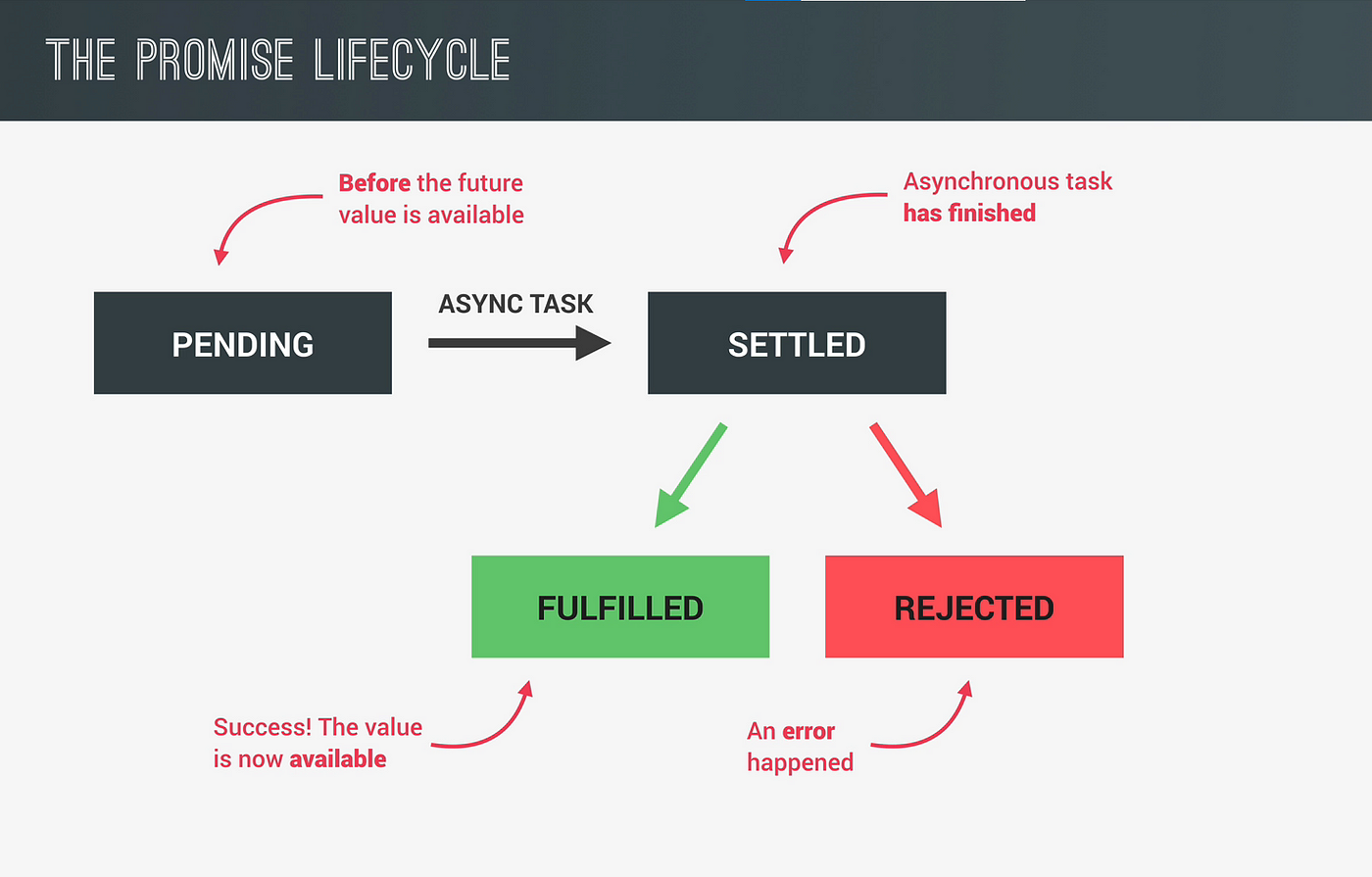 THE PROMISE LIFECYCLE

Before the future value is available

Asynchronous task has finished

PENDING

ASYNC TASK

SETTLED

FULFILLED

REJECTED

Success! The value is now available

An error happened